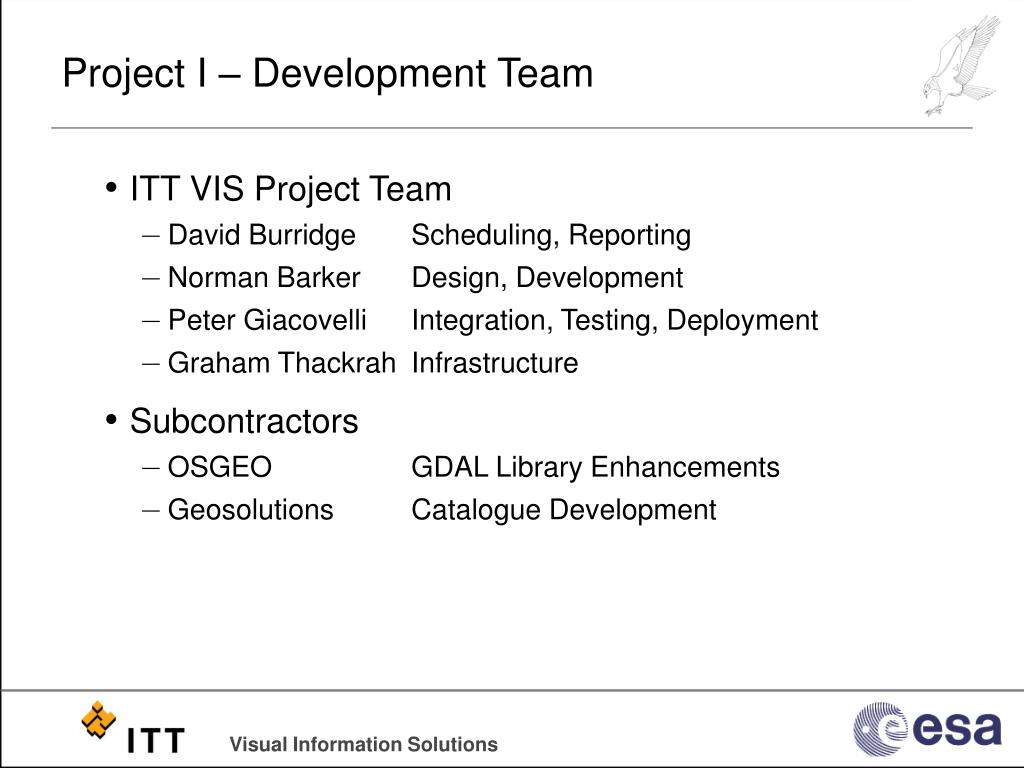 Project I – Development Team

• ITT VIS Project Team
– David Burridge Scheduling, Reporting
– Norman Barker Design, Development
– Peter Giacovelli Integration, Testing, Deployment
– Graham Thackrah Infrastructure

• Subcontractors
– OSGEO GDAL Library Enhancements
– Geosolutions Catalogue Development

ITT Visual Information Solutions

esa